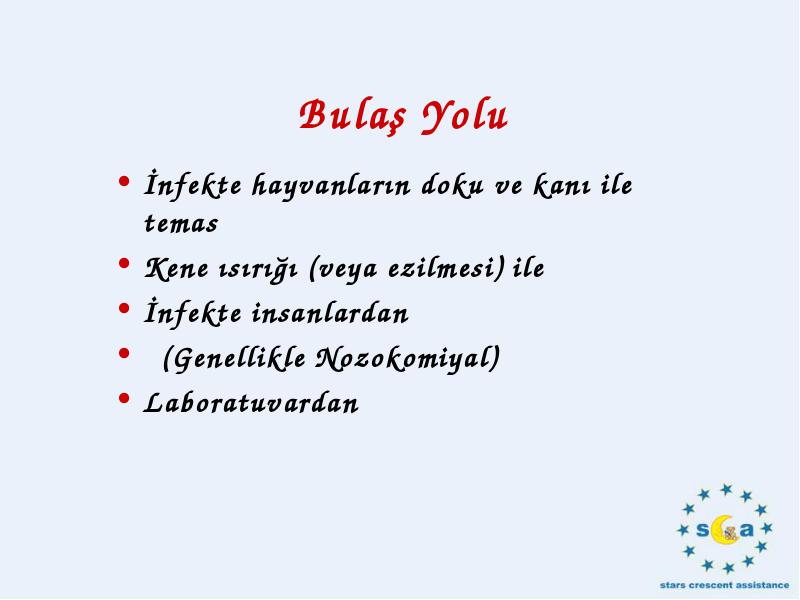 Bulaş Yolu

• İnfekte hayvanların doku ve kanı ile temas
• Kene ısırığı (veya ezilmesi) ile
• İnfekte insanlardan
• (Genellikle Nozokomiyal)
• Laboratuvardan

sca
stars crescent assistance